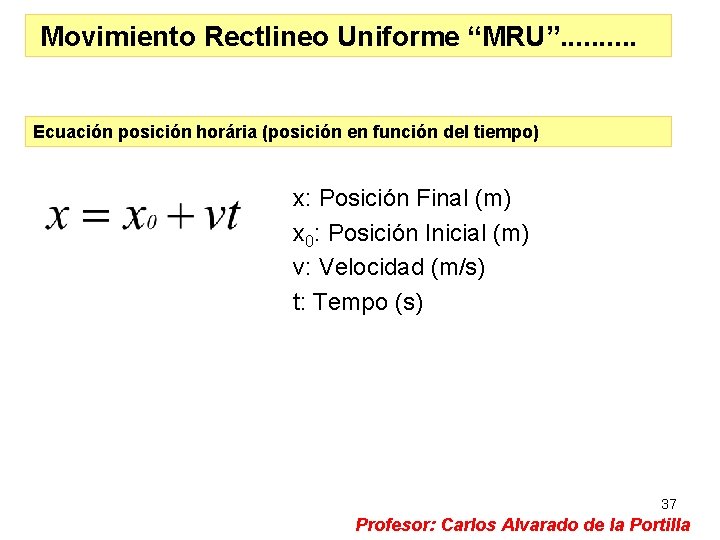 Movimiento Rectlineo Uniforme “MRU”..........

Ecuación posición horária (posición en función del tiempo)

$x = x_0 + vt$

x: Posición Final (m)
$x_0$: Posición Inicial (m)
v: Velocidad (m/s)
t: Tempo (s)

37

Profesor: Carlos Alvarado de la Portilla